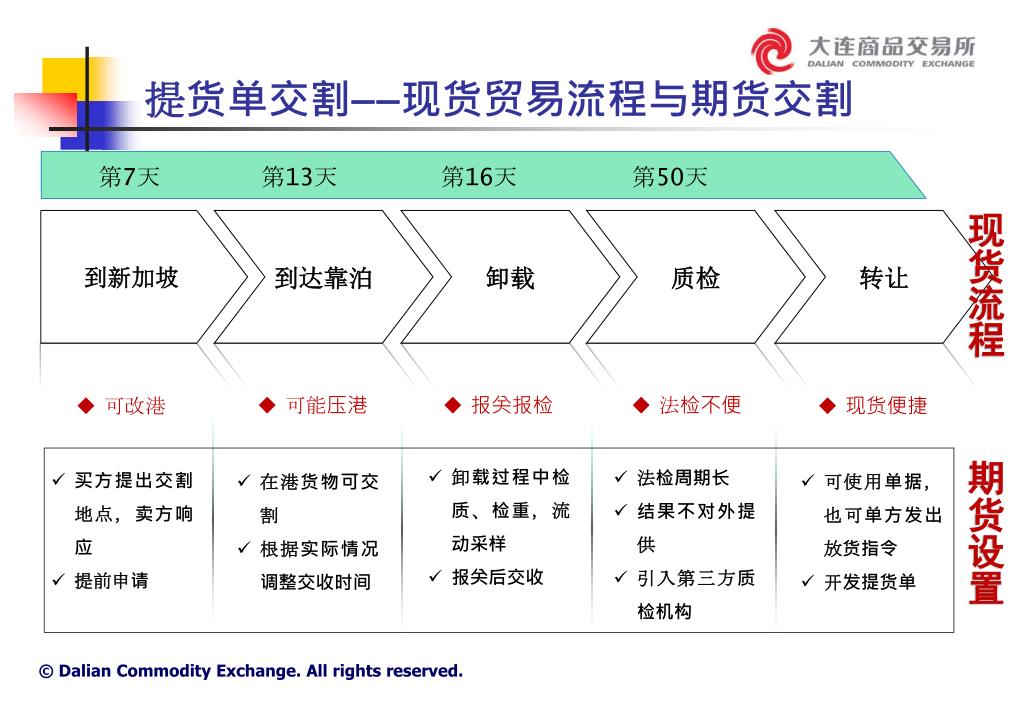 大连商品交易所
DALIAN COMMODITY EXCHANGE

提货单交割——现货贸易流程与期货交割

第7天 第13天 第16天 第50天

到新加坡 到达靠泊 卸载 质检 转让

现货流程

◆ 可改港
◆ 可能压港
◆ 报关报检
◆ 法检不便
◆ 现货便捷

✓ 买方提出交割地点，卖方响应
✓ 提前申请

✓ 在港货物可交割
✓ 根据实际情况调整交收时间

✓ 卸载过程中检质、检重，流动采样
✓ 报关后交收

✓ 法检周期长
✓ 结果不对外提供
✓ 引入第三方质检机构

✓ 可使用单据，也可单方发出放货指令
✓ 开发提货单

期货设置

© Dalian Commodity Exchange. All rights reserved.